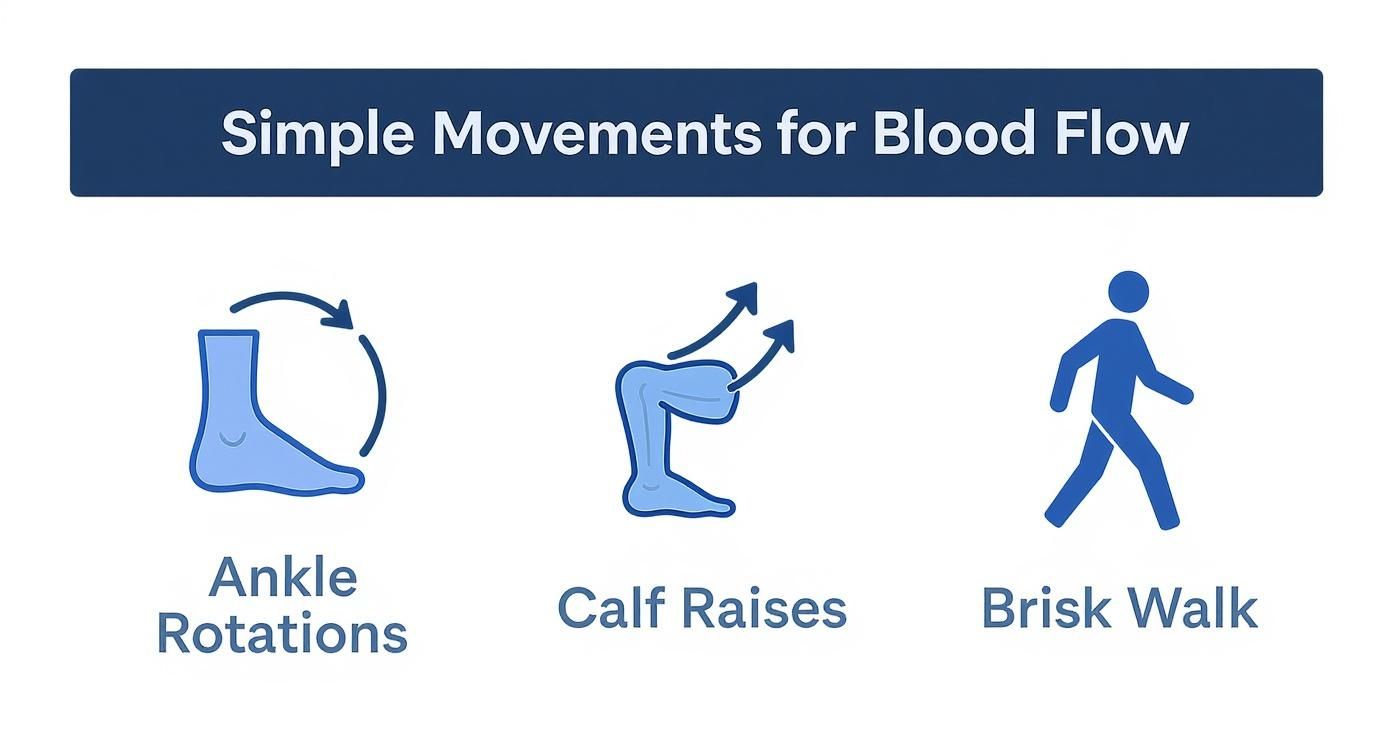 Simple Movements for Blood Flow

Ankle Rotations

Calf Raises

Brisk Walk